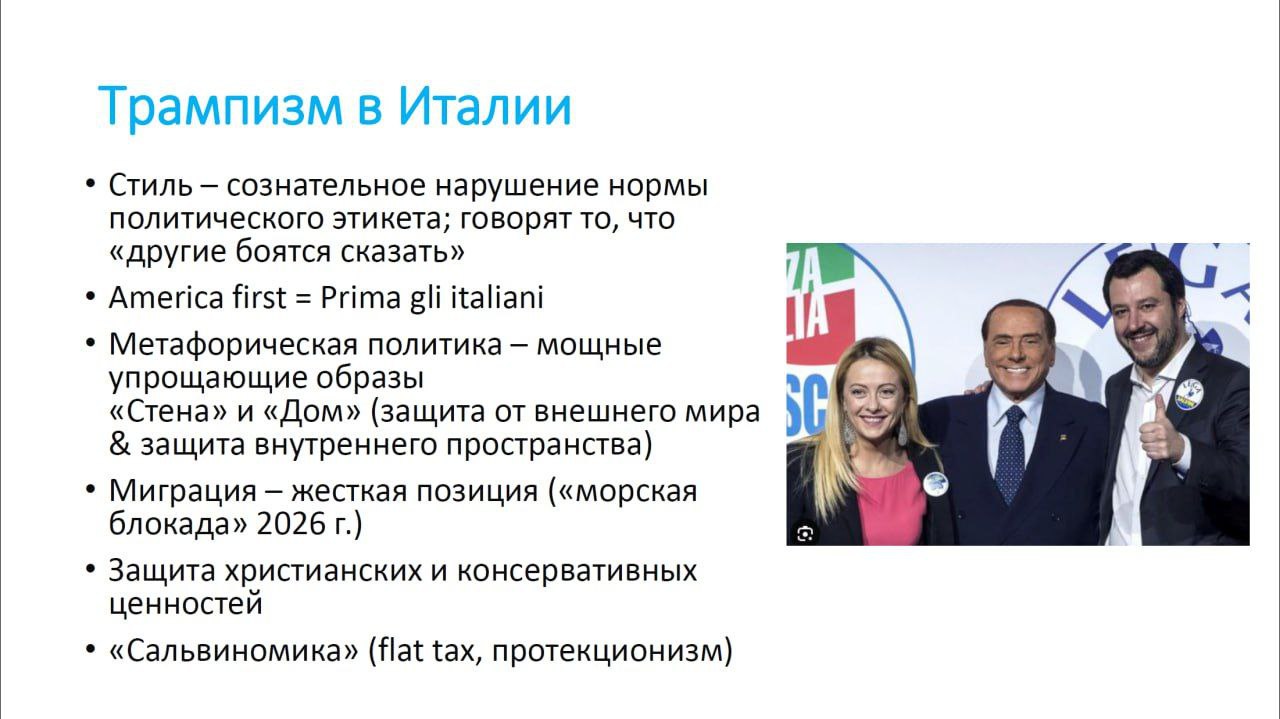 Трампизм в Италии

• Стиль – сознательное нарушение нормы политического этикета; говорят то, что «другие боятся сказать»
• America first = Prima gli italiani
• Метафорическая политика – мощные упрощающие образы «Стена» и «Дом» (защита от внешнего мира & защита внутреннего пространства)
• Миграция – жесткая позиция («морская блокада» 2026 г.)
• Защита христианских и консервативных ценностей
• «Сальвиномика» (flat tax, протекционизм)

ZA
LIA
SC
LEGA
LEGA